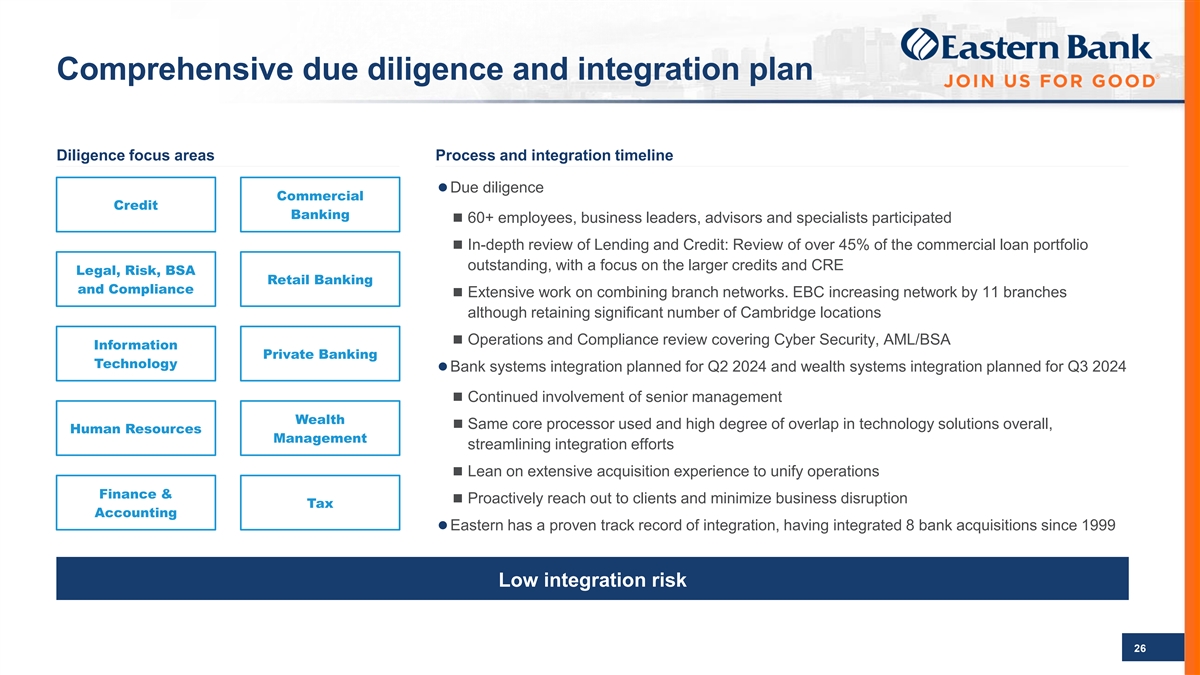 Comprehensive due diligence and integration plan

Eastern Bank
JOIN US FOR GOOD

Diligence focus areas

Credit

Commercial Banking

Legal, Risk, BSA and Compliance

Retail Banking

Information Technology

Private Banking

Human Resources

Wealth Management

Finance & Accounting

Tax

Process and integration timeline

● Due diligence

■ 60+ employees, business leaders, advisors and specialists participated

■ In-depth review of Lending and Credit: Review of over 45% of the commercial loan portfolio outstanding, with a focus on the larger credits and CRE

■ Extensive work on combining branch networks. EBC increasing network by 11 branches although retaining significant number of Cambridge locations

■ Operations and Compliance review covering Cyber Security, AML/BSA

● Bank systems integration planned for Q2 2024 and wealth systems integration planned for Q3 2024

■ Continued involvement of senior management

■ Same core processor used and high degree of overlap in technology solutions overall, streamlining integration efforts

■ Lean on extensive acquisition experience to unify operations

■ Proactively reach out to clients and minimize business disruption

● Eastern has a proven track record of integration, having integrated 8 bank acquisitions since 1999

Low integration risk

26